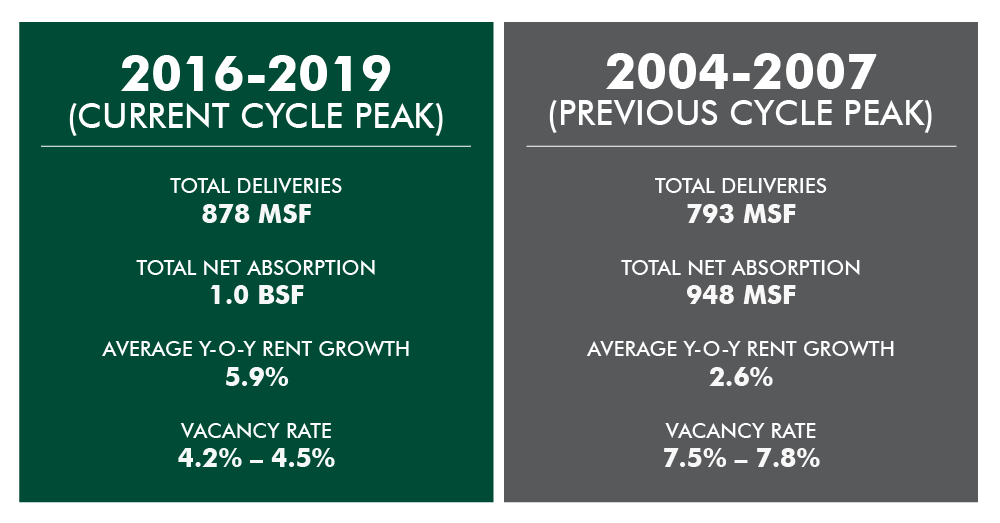 2016-2019
(CURRENT CYCLE PEAK)

TOTAL DELIVERIES
878 MSF

TOTAL NET ABSORPTION
1.0 BSF

AVERAGE Y-O-Y RENT GROWTH
5.9%

VACANCY RATE
4.2% – 4.5%

2004-2007
(PREVIOUS CYCLE PEAK)

TOTAL DELIVERIES
793 MSF

TOTAL NET ABSORPTION
948 MSF

AVERAGE Y-O-Y RENT GROWTH
2.6%

VACANCY RATE
7.5% – 7.8%